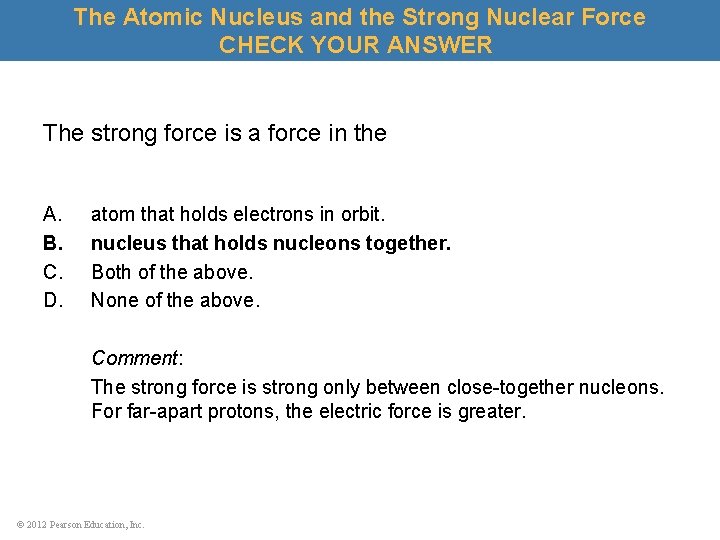 The Atomic Nucleus and the Strong Nuclear Force
CHECK YOUR ANSWER

The strong force is a force in the

A. atom that holds electrons in orbit.
B. nucleus that holds nucleons together.
C. Both of the above.
D. None of the above.

Comment:
The strong force is strong only between close-together nucleons. For far-apart protons, the electric force is greater.

© 2012 Pearson Education, Inc.